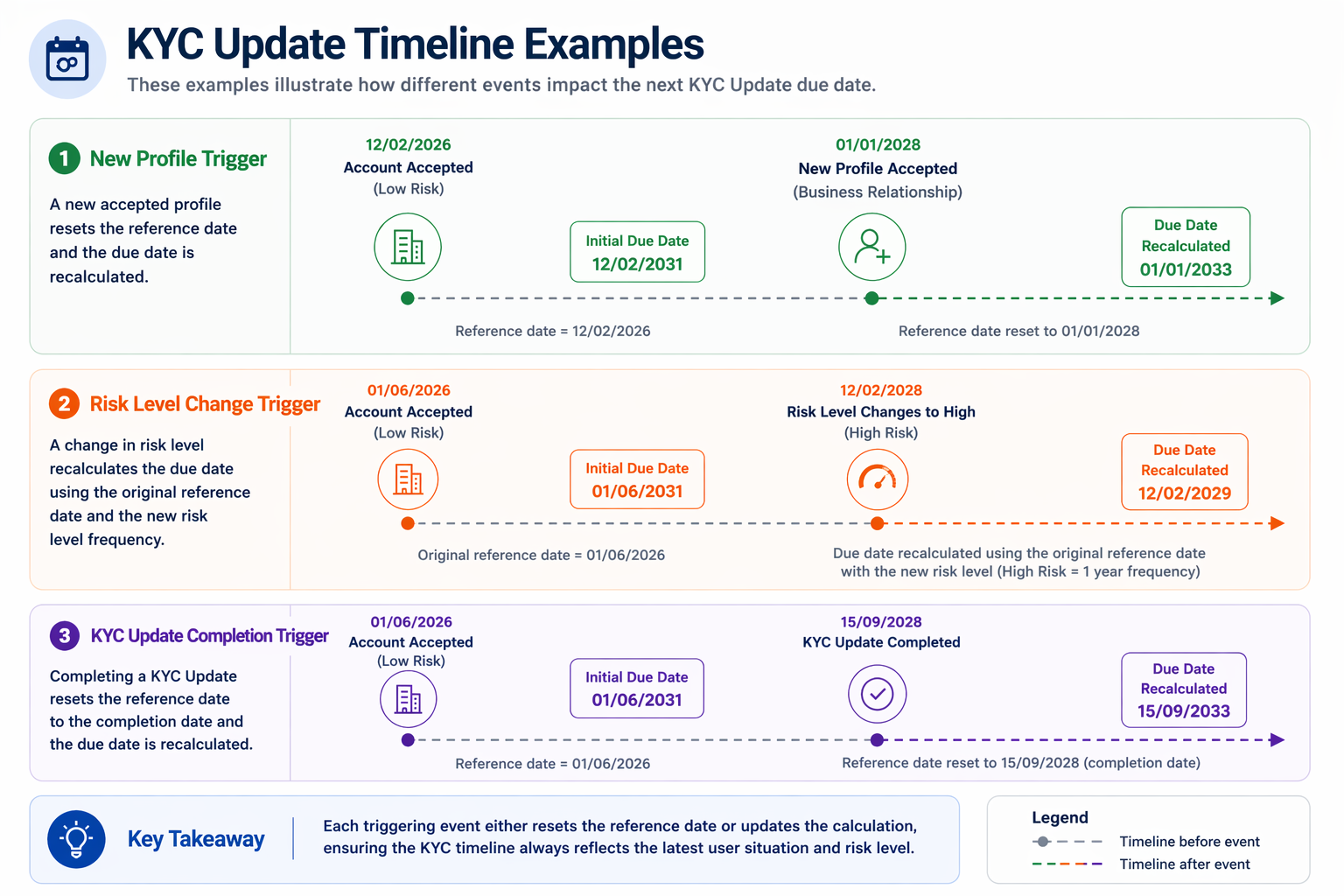 KYC Update Timeline Examples

These examples illustrate how different events impact the next KYC Update due date.

1 New Profile Trigger

A new accepted profile resets the reference date and the due date is recalculated.

12/02/2026
Account Accepted
(Low Risk)

Initial Due Date
12/02/2031

01/01/2028
New Profile Accepted
(Business Relationship)

Due Date Recalculated
01/01/2033

Reference date = 12/02/2026

Reference date reset to 01/01/2028

2 Risk Level Change Trigger

A change in risk level recalculates the due date using the original reference date and the new risk level frequency.

01/06/2026
Account Accepted
(Low Risk)

Initial Due Date
01/06/2031

12/02/2028
Risk Level Changes to High
(High Risk)

Due Date Recalculated
12/02/2029

Original reference date = 01/06/2026

Due date recalculated using the original reference date with the new risk level (High Risk = 1 year frequency)

3 KYC Update Completion Trigger

Completing a KYC Update resets the reference date to the completion date and the due date is recalculated.

01/06/2026
Account Accepted
(Low Risk)

Initial Due Date
01/06/2031

15/09/2028
KYC Update Completed

Due Date Recalculated
15/09/2033

Reference date = 01/06/2026

Reference date reset to 15/09/2028 (completion date)

Key Takeaway

Each triggering event either resets the reference date or updates the calculation, ensuring the KYC timeline always reflects the latest user situation and risk level.

Legend
Timeline before event
Timeline after event